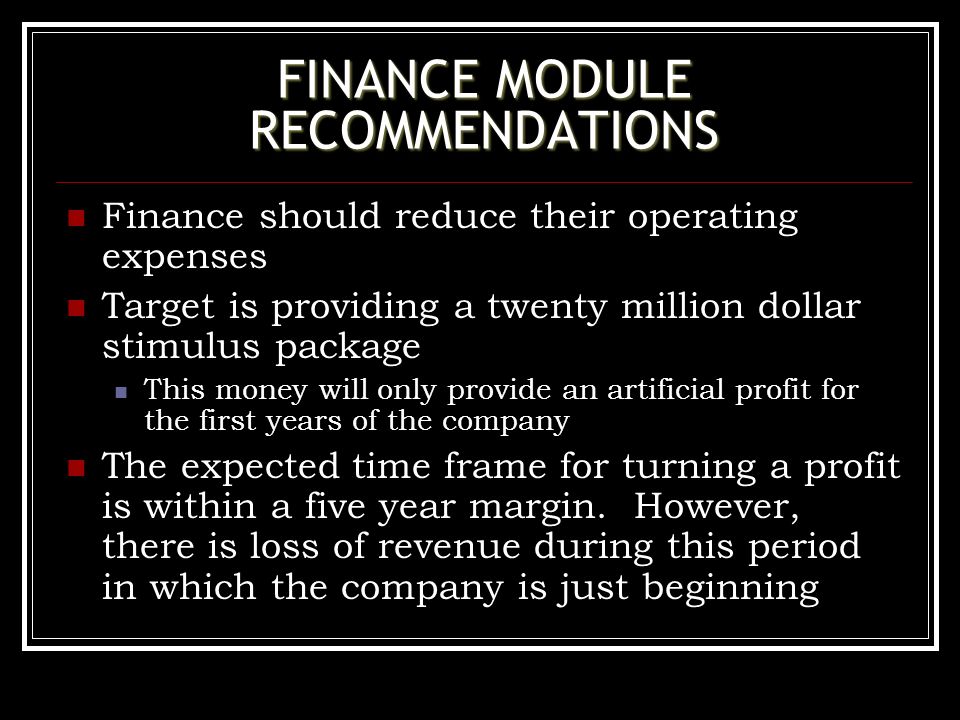 FINANCE MODULE RECOMMENDATIONS

Finance should reduce their operating expenses

Target is providing a twenty million dollar stimulus package

This money will only provide an artificial profit for the first years of the company

The expected time frame for turning a profit is within a five year margin. However, there is loss of revenue during this period in which the company is just beginning